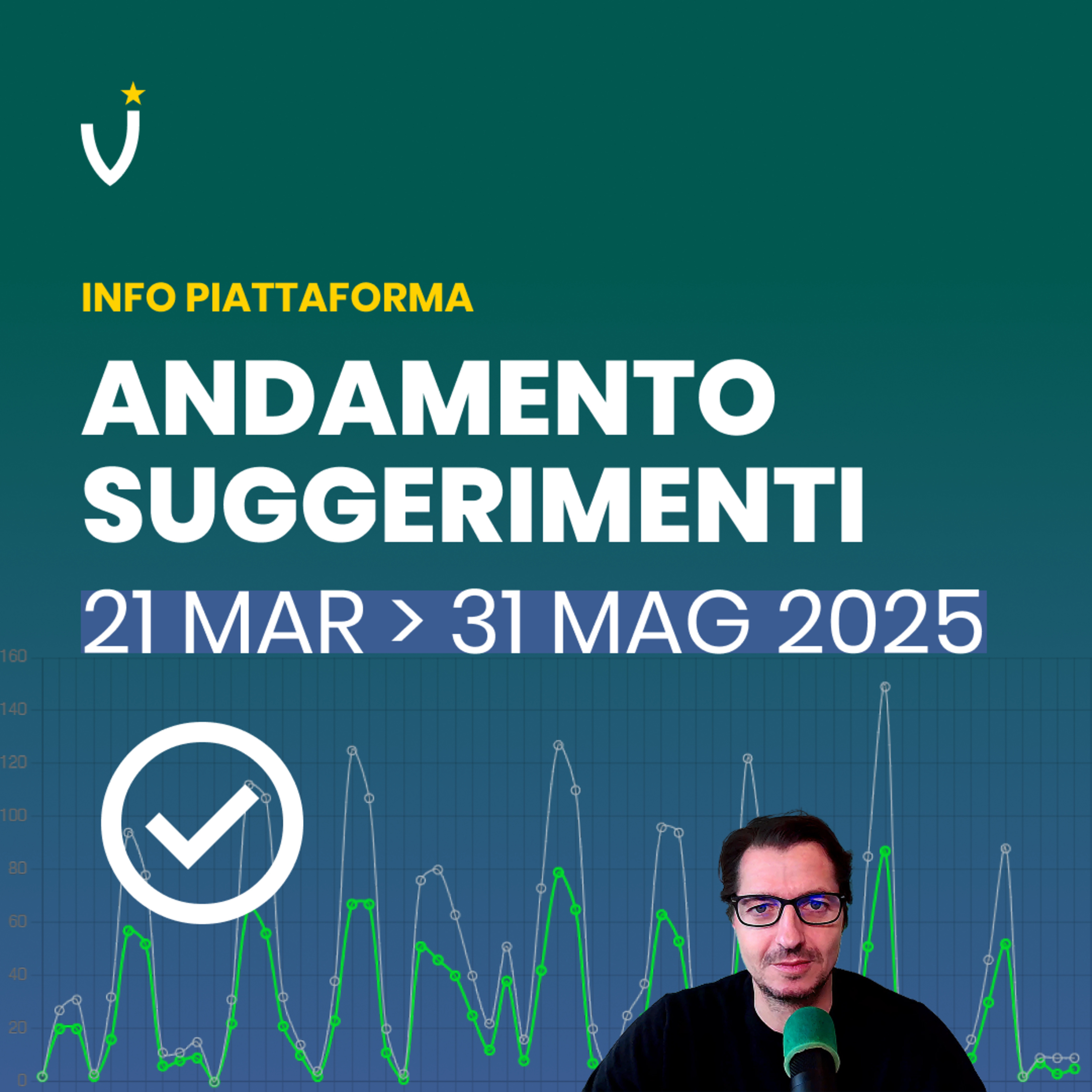 INFO PIATTAFORMA

ANDAMENTO SUGGERIMENTI

21 MAR > 31 MAG 2025

160
140
120
100
80
60
40
20
0